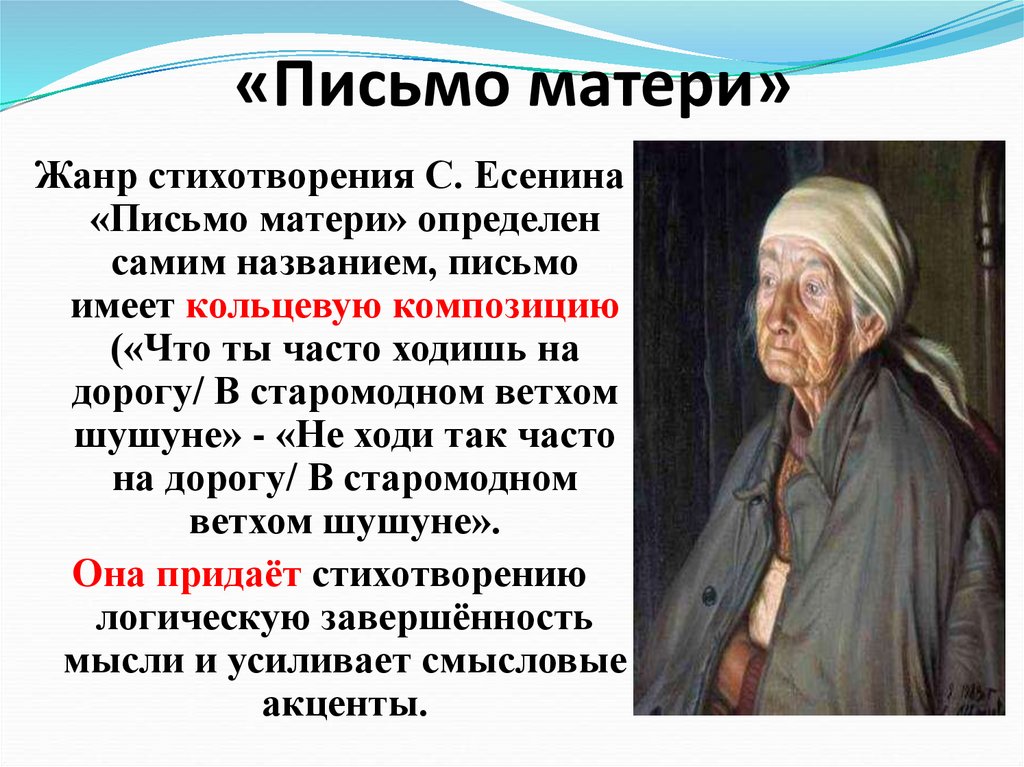 «Письмо матери»

Жанр стихотворения С. Есенина «Письмо матери» определен самим названием, письмо имеет кольцевую композицию («Что ты часто ходишь на дорогу/ В старомодном ветхом шушуне» - «Не ходи так часто на дорогу/ В старомодном ветхом шушуне».

Она придаёт стихотворению логическую завершённость мысли и усиливает смысловые акценты.